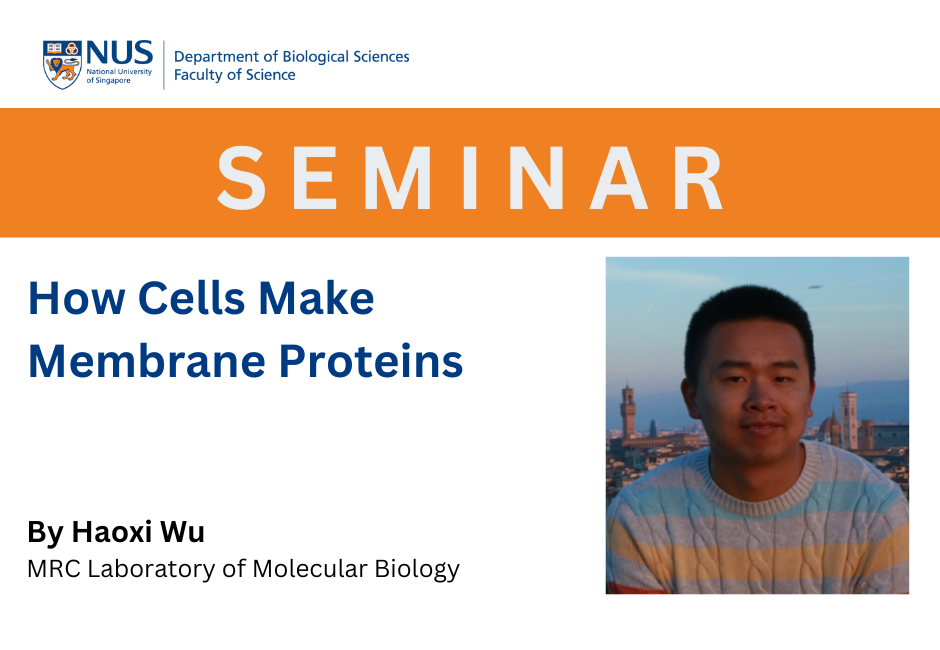 NUS
National University of Singapore
Department of Biological Sciences
Faculty of Science

SEMINAR

How Cells Make Membrane Proteins

By Haoxi Wu
MRC Laboratory of Molecular Biology